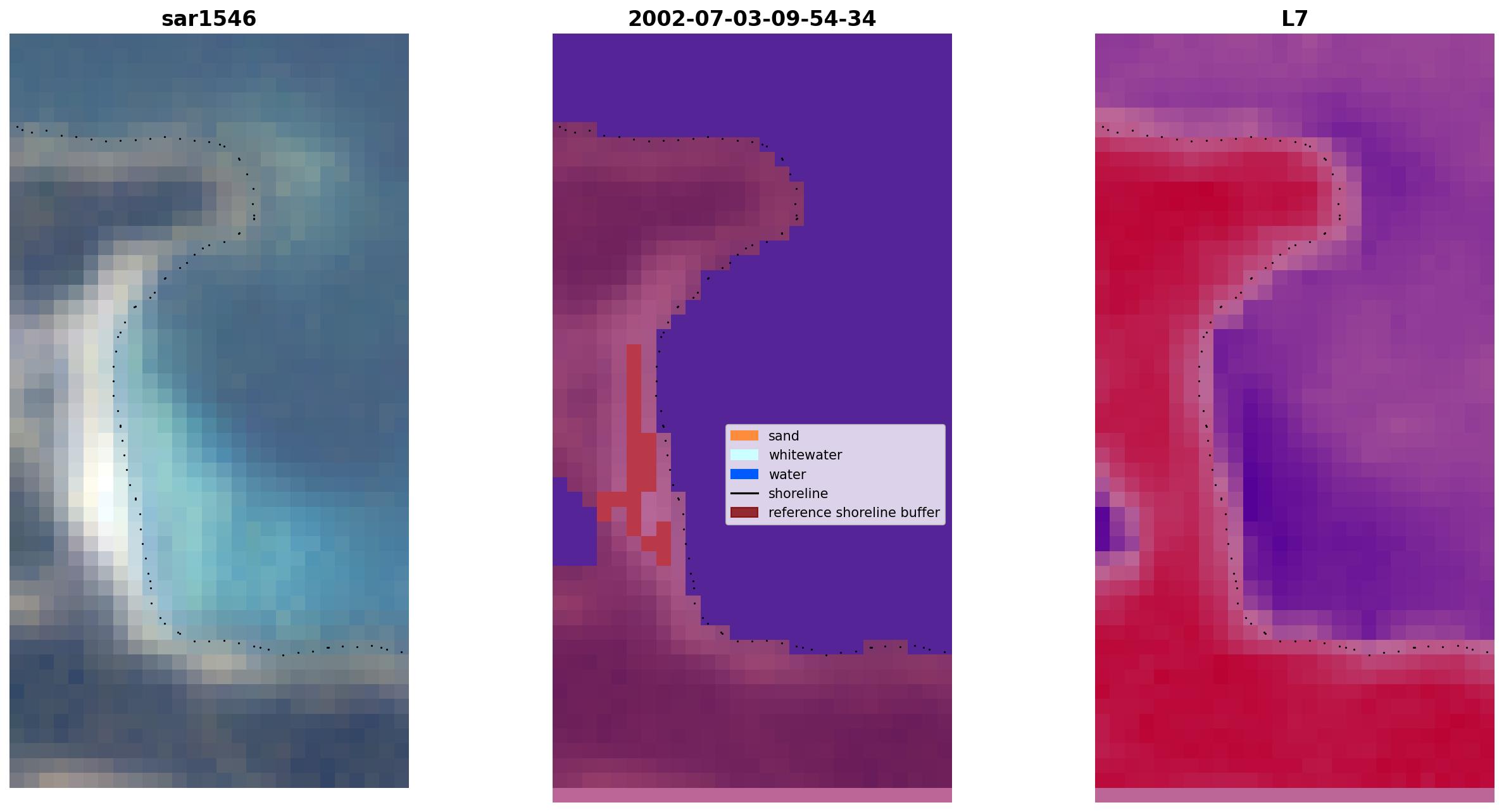 sar1546

2002-07-03-09-54-34

sand
whitewater
water
shoreline
reference shoreline buffer

L7